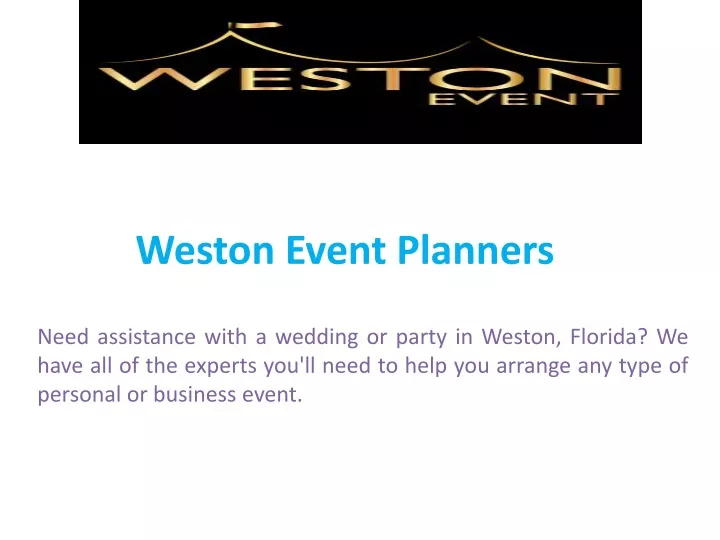 WESTON
EVENT

Weston Event Planners

Need assistance with a wedding or party in Weston, Florida? We have all of the experts you'll need to help you arrange any type of personal or business event.